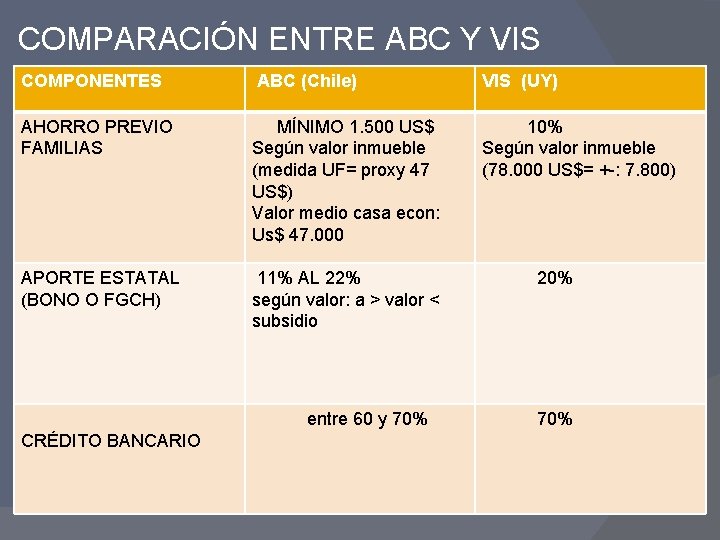 COMPARACIÓN ENTRE ABC Y VIS

| COMPONENTES | ABC (Chile) | VIS (UY) |
|---|---|---|
| AHORRO PREVIO FAMILIAS | MÍNIMO 1.500 US$ Según valor inmueble (medida UF= proxy 47 US$) Valor medio casa econ: Us$ 47.000 | 10% Según valor inmueble (78.000 US$= +-: 7.800) |
| APORTE ESTATAL (BONO O FGCH) | 11% AL 22% según valor: a > valor < subsidio | 20% |
| CRÉDITO BANCARIO | entre 60 y 70% | 70% |